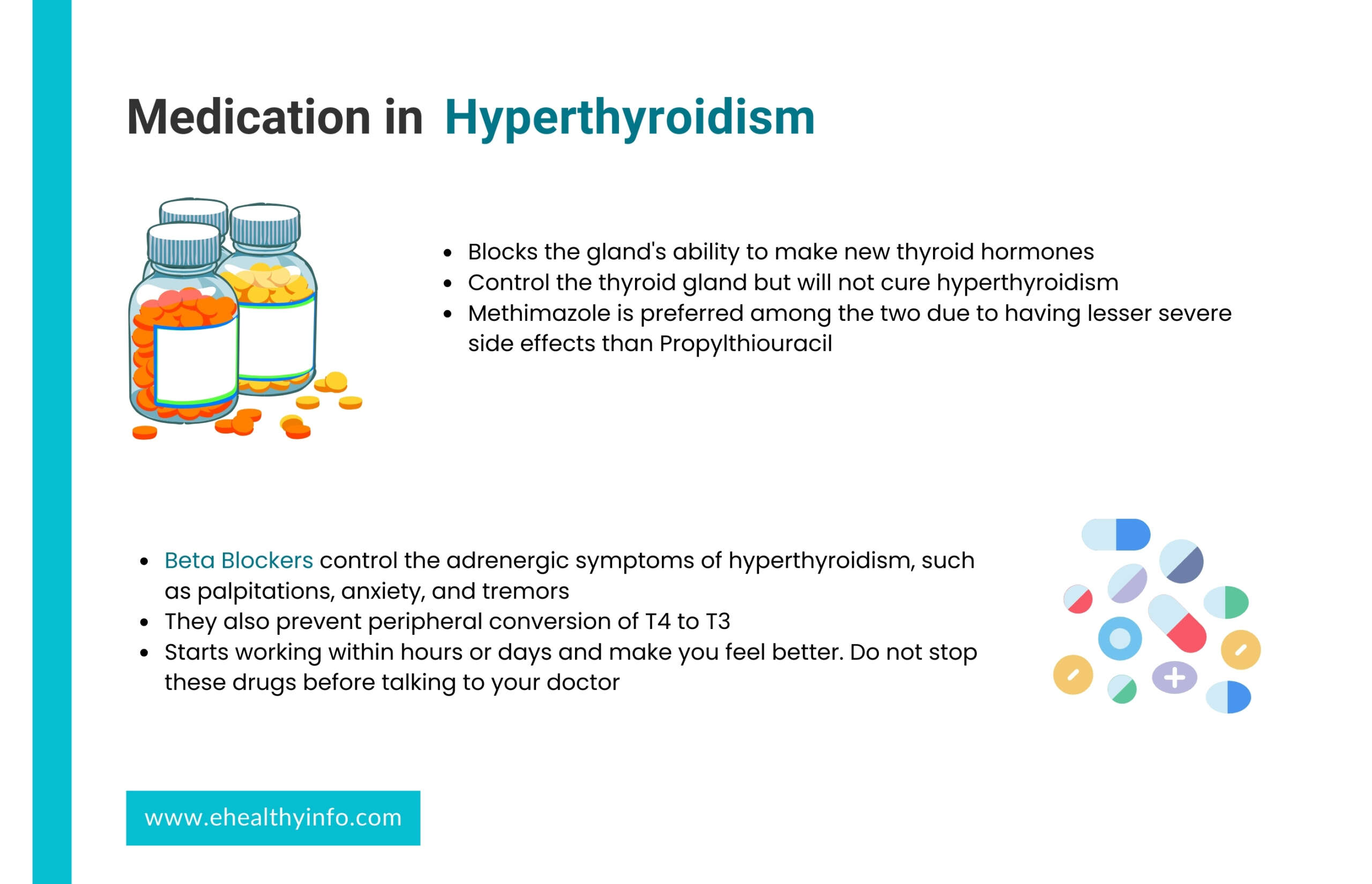 Medication in Hyperthyroidism

- Blocks the gland's ability to make new thyroid hormones
- Control the thyroid gland but will not cure hyperthyroidism
- Methimazole is preferred among the two due to having lesser severe side effects than Propylthiouracil

- Beta Blockers control the adrenergic symptoms of hyperthyroidism, such as palpitations, anxiety, and tremors
- They also prevent peripheral conversion of T4 to T3
- Starts working within hours or days and make you feel better. Do not stop these drugs before talking to your doctor

www.ehealthyinfo.com